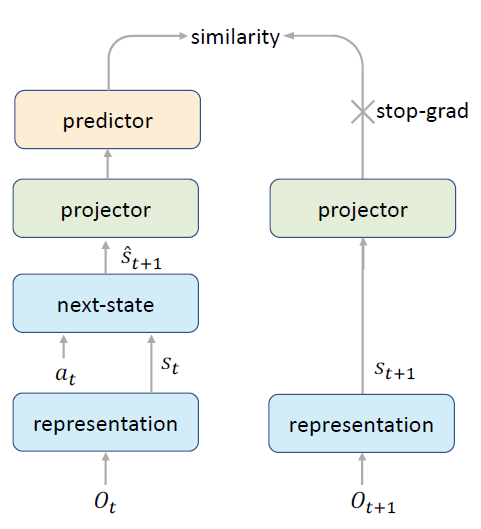 similarity

predictor

stop-grad

projector

projector

$\hat{s}_{t+1}$

next-state

$a_t$

$s_t$

$s_{t+1}$

representation

representation

$O_t$

$O_{t+1}$